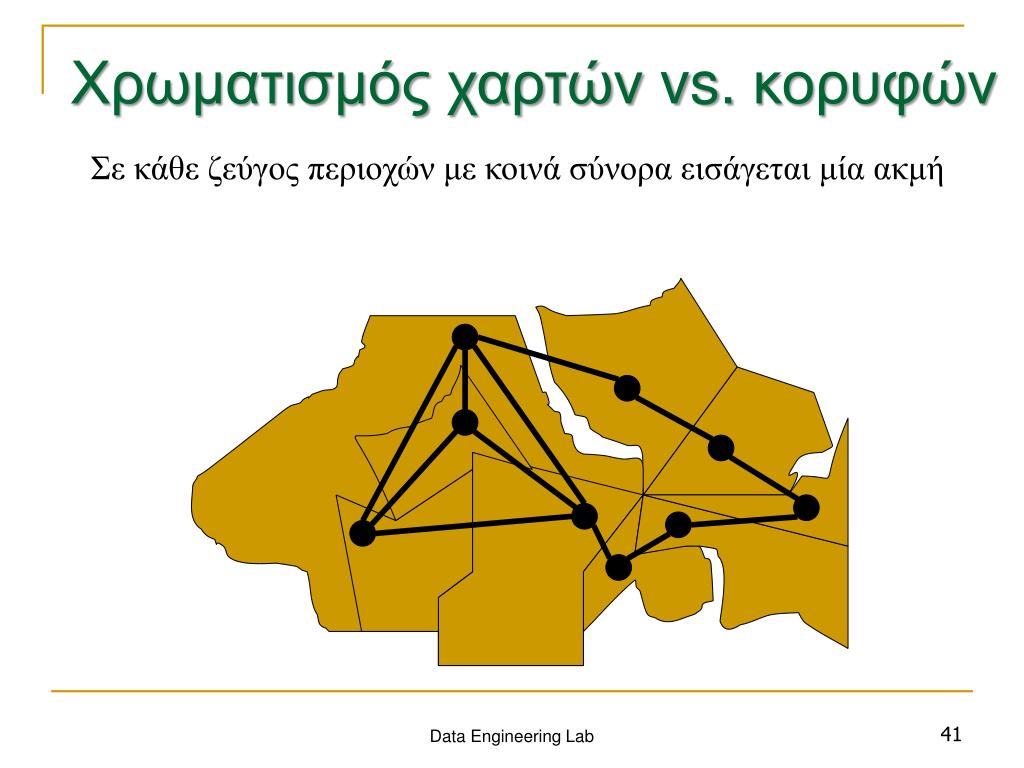 Χρωματισμός χαρτών vs. κορυφών

Σε κάθε ζεύγος περιοχών με κοινά σύνορα εισάγεται μία ακμή

Data Engineering Lab

41